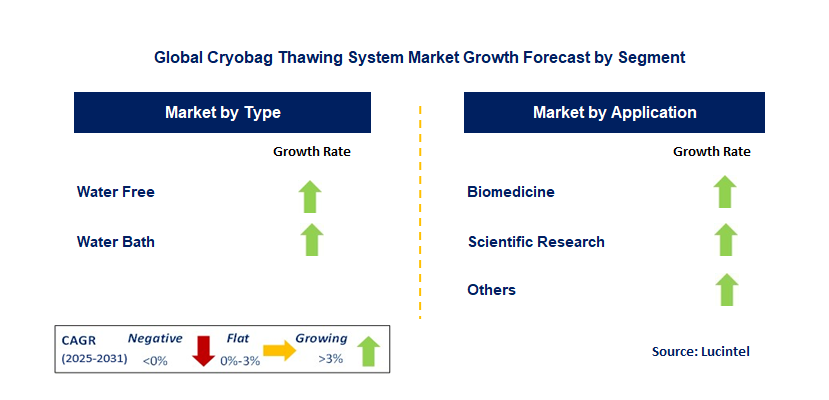 Global Cryobag Thawing System Market Growth Forecast by Segment

Market by Type

Growth Rate

Water Free

Water Bath

Market by Application

Growth Rate

Biomedicine

Scientific Research

Others

CAGR (2025-2031) Negative <0% Flat 0%-3% Growing >3%

Source: Lucintel